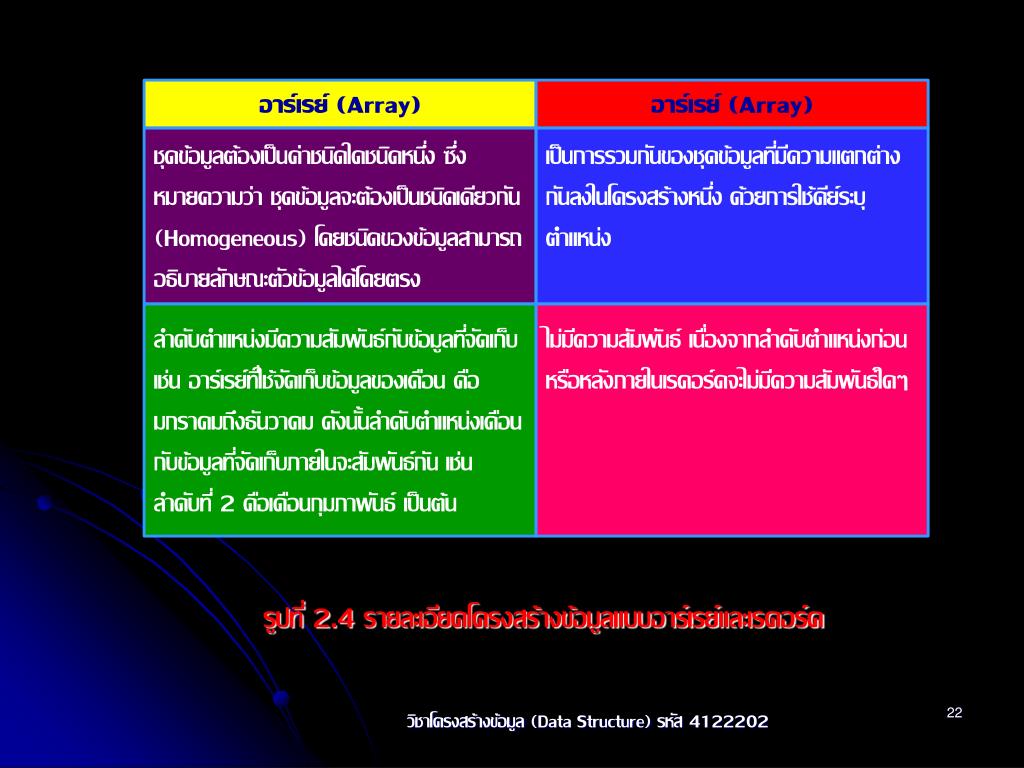 | อาร์เรย์ (Array) | อาร์เรย์ (Array) |
|---|---|
| ชุดข้อมูลต้องเป็นค่าชนิดใดชนิดหนึ่ง ซึ่งหมายความว่า ชุดข้อมูลจะต้องเป็นชนิดเดียวกัน (Homogeneous) โดยชนิดของข้อมูลสามารถอธิบายลักษณะตัวข้อมูลได้โดยตรง | เป็นการรวมกันของชุดข้อมูลที่มีความแตกต่างกันลงในโครงสร้างหนึ่ง ด้วยการใช้คีย์ระบุตำแหน่ง |
| ลำดับตำแหน่งมีความสัมพันธ์กับข้อมูลที่จัดเก็บ เช่น อาร์เรย์ที่ใช้จัดเก็บข้อมูลของเดือน คือ มกราคมถึงธันวาคม ดังนั้นลำดับตำแหน่งเดือนกับข้อมูลที่จัดเก็บภายในจะสัมพันธ์กัน เช่น ลำดับที่ 2 คือเดือนกุมภาพันธ์ เป็นต้น | ไม่มีความสัมพันธ์ เนื่องจากลำดับตำแหน่งก่อนหรือหลังภายในเรคอร์ดจะไม่มีความสัมพันธ์ใดๆ |

รูปที่ 2.4 รายละเอียดโครงสร้างข้อมูลแบบอาร์เรย์และเรคอร์ด

วิชาโครงสร้างข้อมูล (Data Structure) รหัส 4122202

22